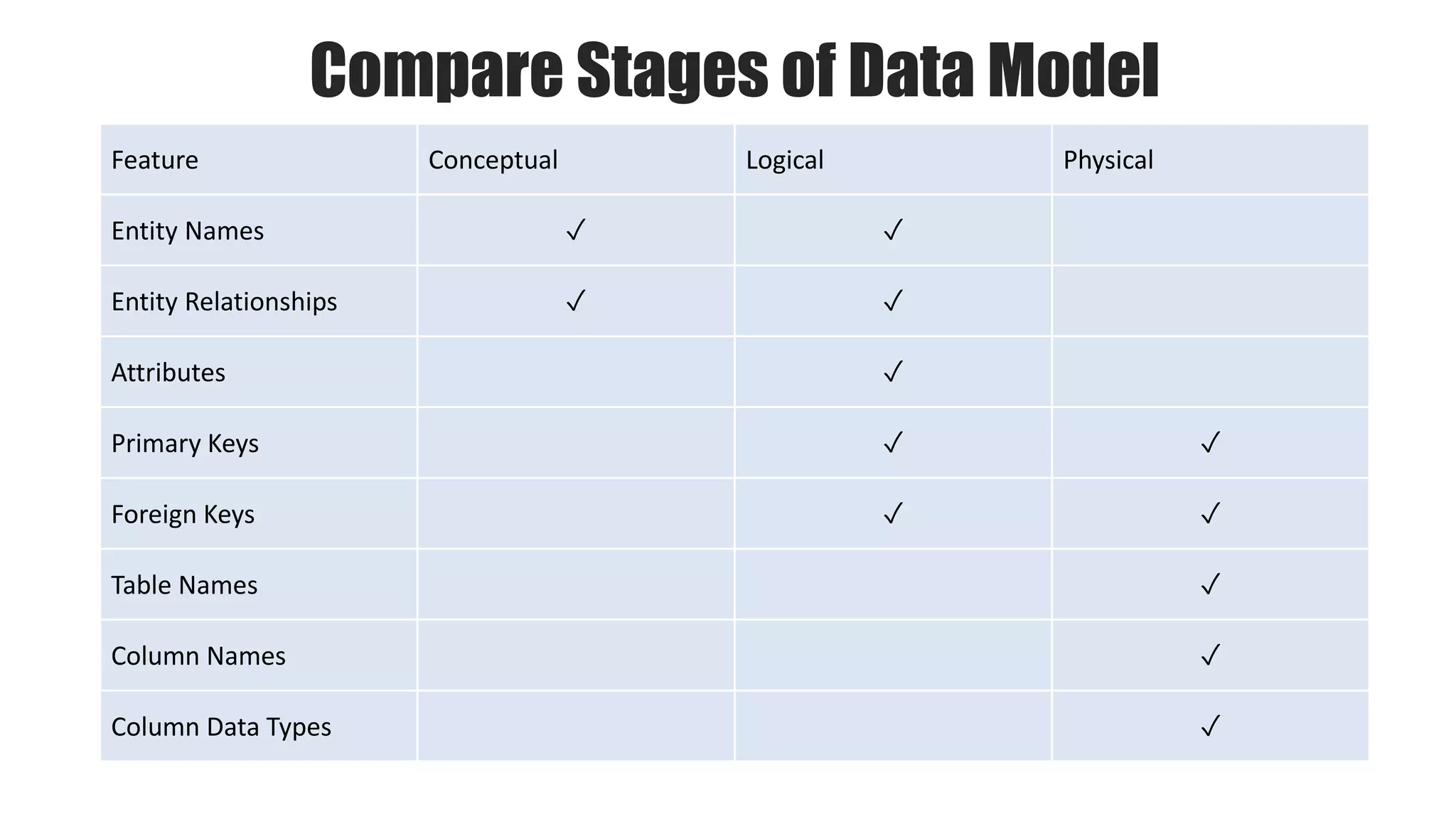 Compare Stages of Data Model

| Feature | Conceptual | Logical | Physical |
|---|---|---|---|
| Entity Names | ✓ | ✓ | |
| Entity Relationships | ✓ | ✓ | |
| Attributes | | ✓ | |
| Primary Keys | | ✓ | ✓ |
| Foreign Keys | | ✓ | ✓ |
| Table Names | | | ✓ |
| Column Names | | | ✓ |
| Column Data Types | | | ✓ |